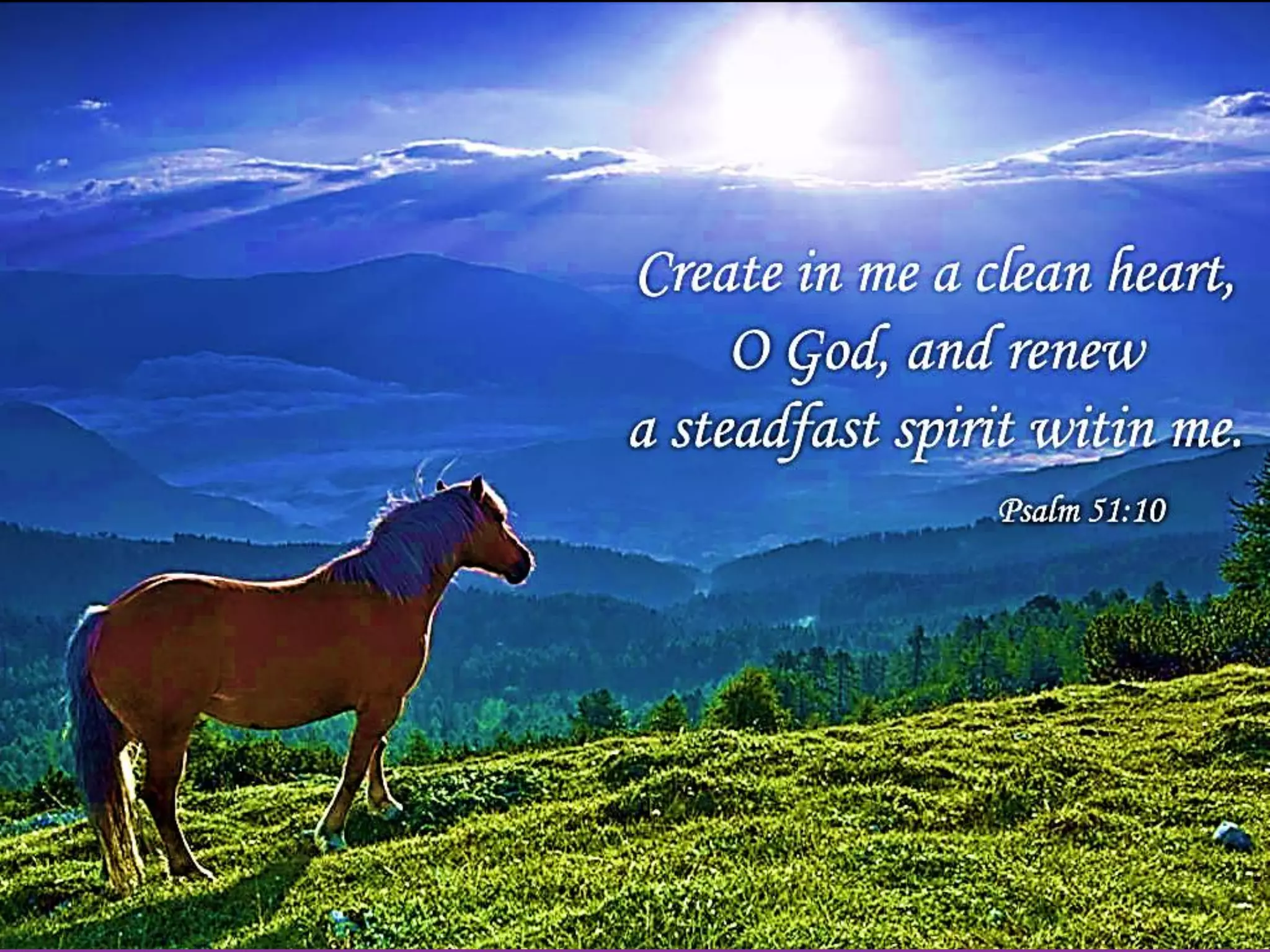 Create in me a clean heart,
O God, and renew
a steadfast spirit witin me.

Psalm 51:10